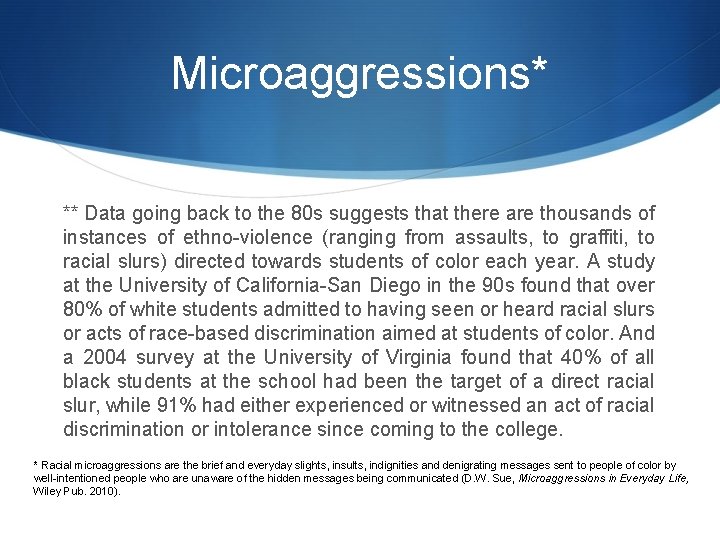 Microaggressions*

** Data going back to the 80s suggests that there are thousands of instances of ethno-violence (ranging from assaults, to graffiti, to racial slurs) directed towards students of color each year. A study at the University of California-San Diego in the 90s found that over 80% of white students admitted to having seen or heard racial slurs or acts of race-based discrimination aimed at students of color. And a 2004 survey at the University of Virginia found that 40% of all black students at the school had been the target of a direct racial slur, while 91% had either experienced or witnessed an act of racial discrimination or intolerance since coming to the college.

* Racial microaggressions are the brief and everyday slights, insults, indignities and denigrating messages sent to people of color by well-intentioned people who are unaware of the hidden messages being communicated (D.W. Sue, Microaggressions in Everyday Life, Wiley Pub. 2010).